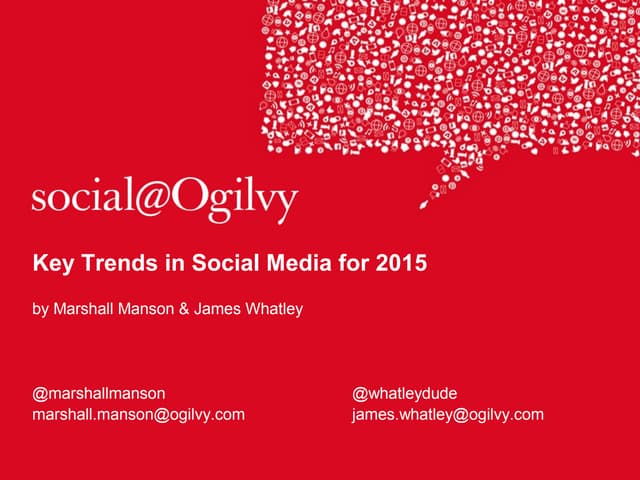 social@Ogilvy

Key Trends in Social Media for 2015

by Marshall Manson & James Whatley

@marshallmanson
marshall.manson@ogilvy.com

@whatleydude
james.whatley@ogilvy.com